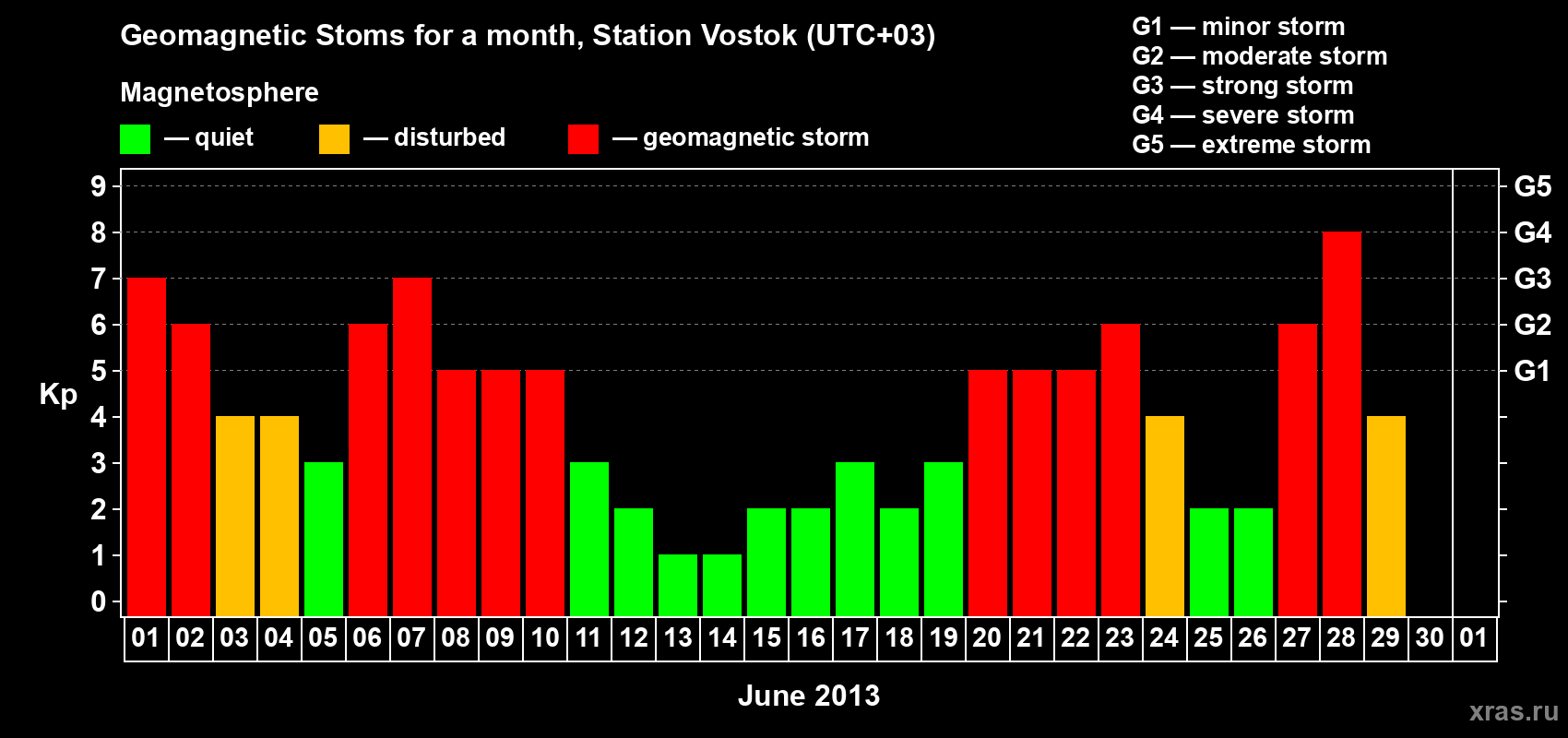 Geomagnetic Stoms for a month, Station Vostok (UTC+03)

Magnetosphere

— quiet — disturbed — geomagnetic storm

G1 — minor storm
G2 — moderate storm
G3 — strong storm
G4 — severe storm
G5 — extreme storm

Kp

9
8
7
6
5
4
3
2
1
0

G5
G4
G3
G2
G1

01 02 03 04 05 06 07 08 09 10 11 12 13 14 15 16 17 18 19 20 21 22 23 24 25 26 27 28 29 30 01

June 2013

xras.ru